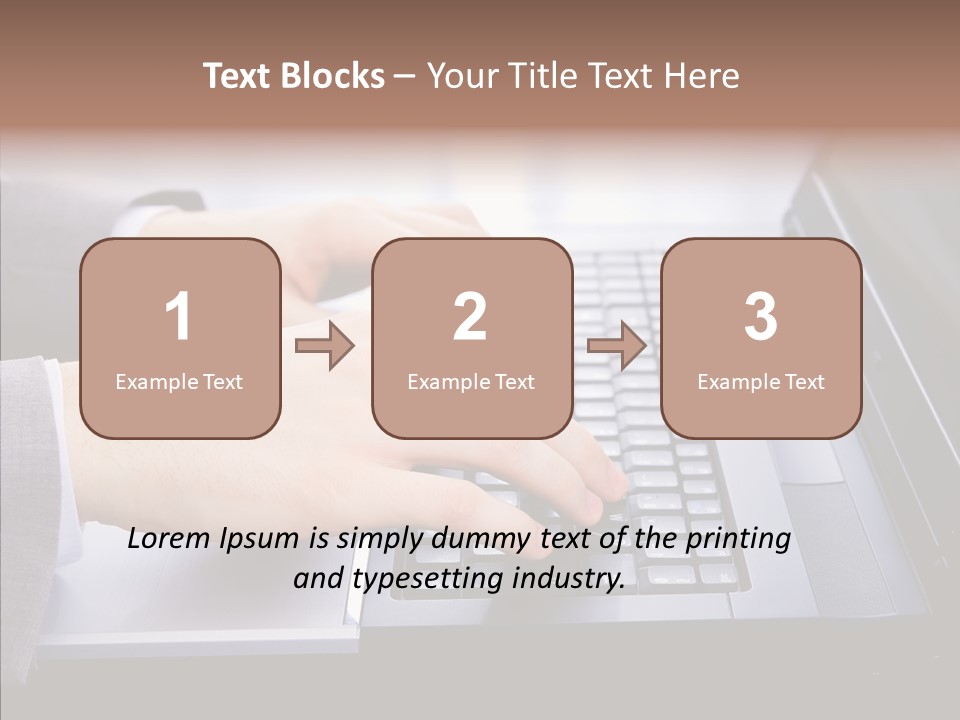 Text Blocks – Your Title Text Here

1
Example Text

2
Example Text

3
Example Text

Lorem Ipsum is simply dummy text of the printing and typesetting industry.